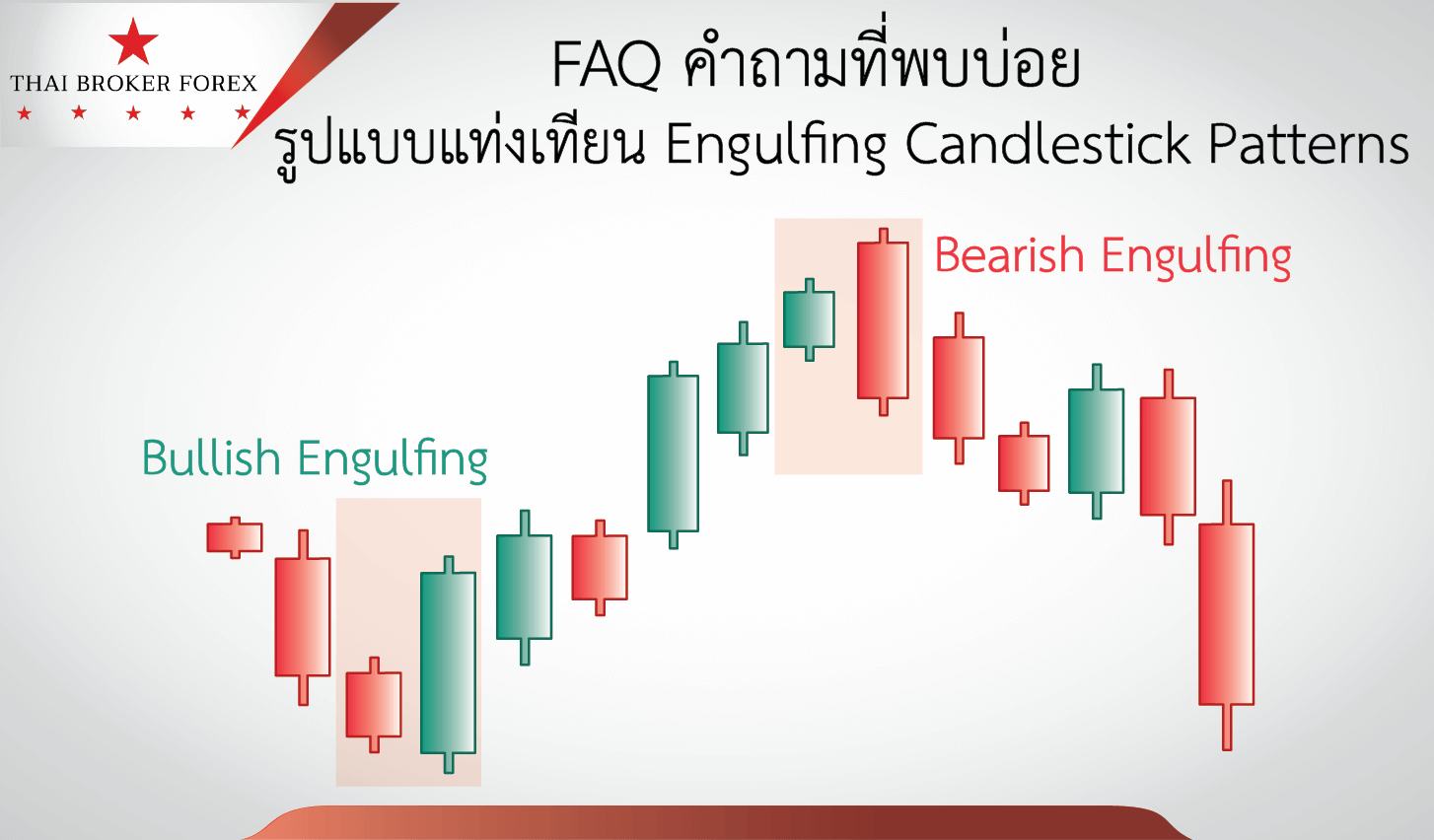 THAI BROKER FOREX

FAQ คำถามที่พบบ่อย
รูปแบบแท่งเทียน Engulfing Candlestick Patterns

Bearish Engulfing

Bullish Engulfing